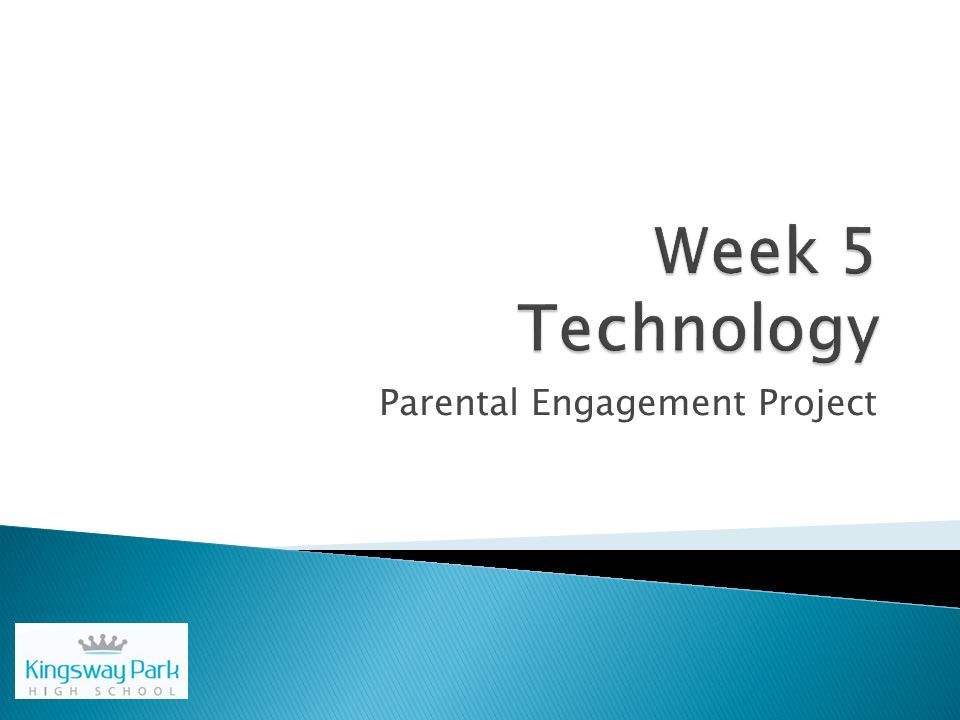 Week 5
Technology

Parental Engagement Project

Kingsway Park
HIGH SCHOOL